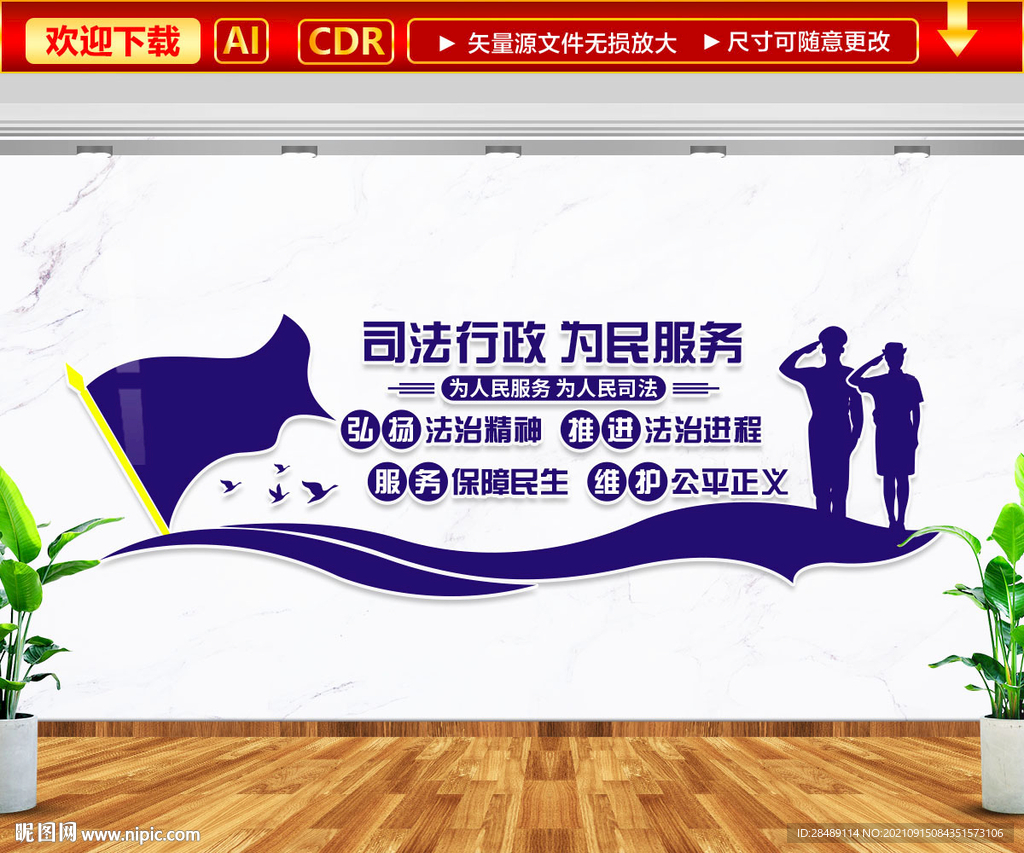 欢迎下载 AI CDR ▶ 矢量源文件无损放大 ▶ 尺寸可随意更改

司法行政 为民服务

为人民服务 为人民司法

弘扬法治精神 推进法治进程

服务保障民生 维护公平正义

昵图网 www.nipic.com

ID:28489114 NO:20210915084351573106